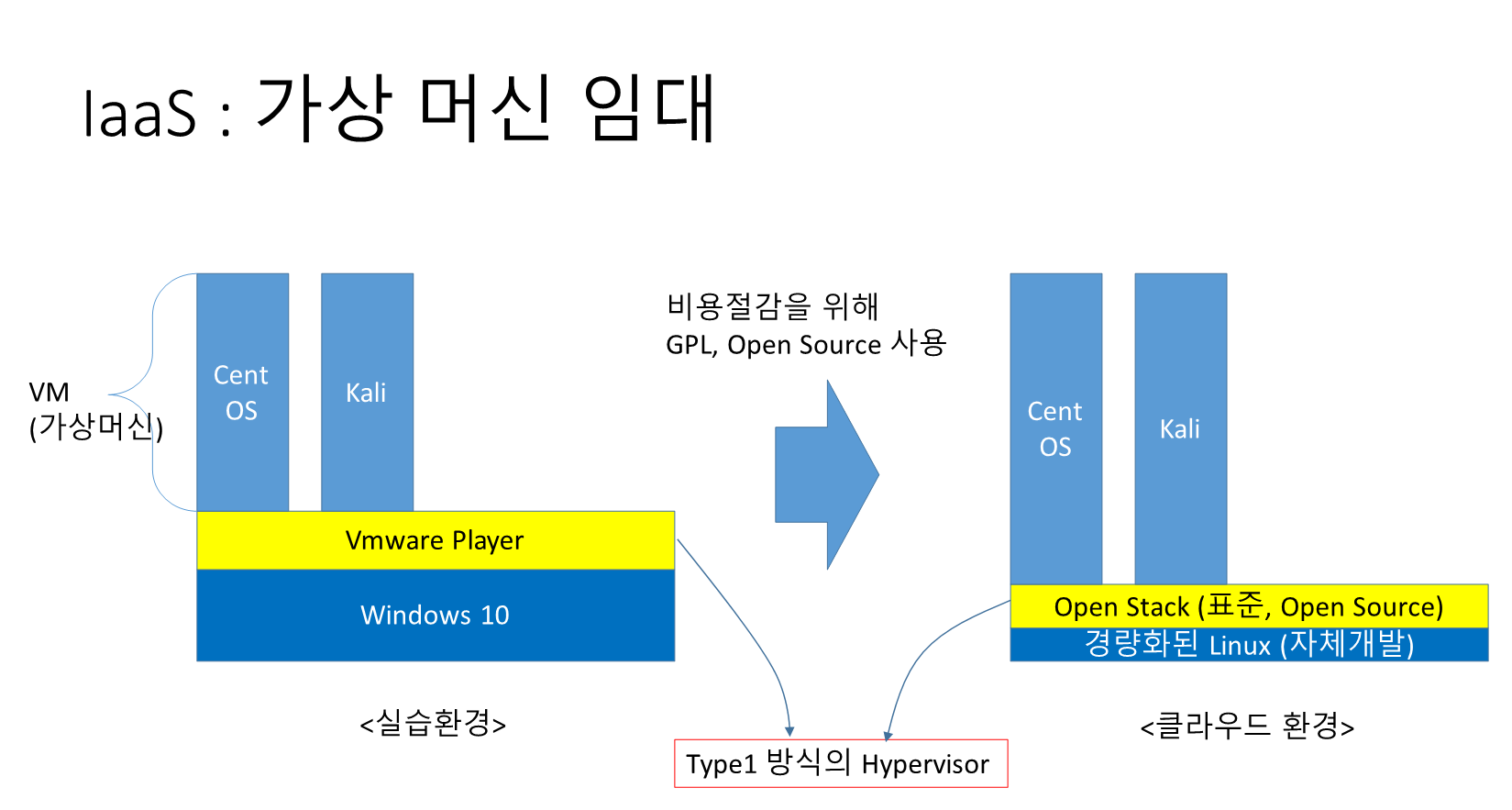 IaaS : 가상 머신 임대

VM
(가상머신)

Cent
OS

Kali

Vmware Player

Windows 10

<실습환경>

비용절감을 위해
GPL, Open Source 사용

Cent
OS

Kali

Open Stack (표준, Open Source)

경량화된 Linux (자체개발)

<클라우드 환경>

Type1 방식의 Hypervisor